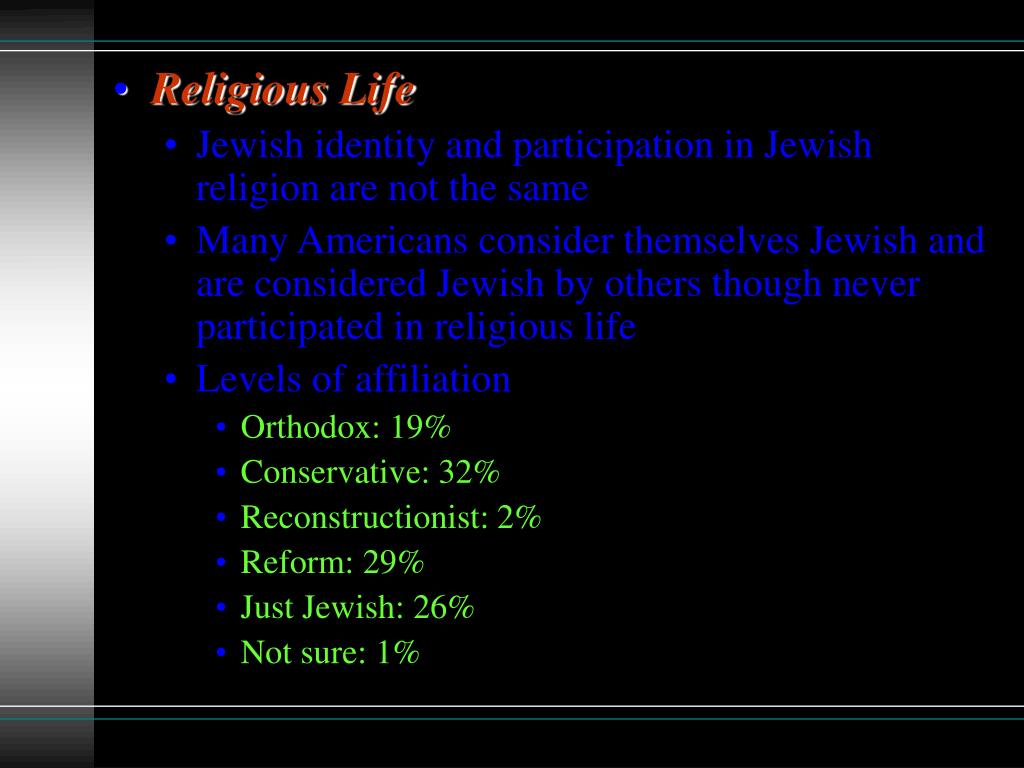 • Religious Life
  • Jewish identity and participation in Jewish religion are not the same
  • Many Americans consider themselves Jewish and are considered Jewish by others though never participated in religious life
  • Levels of affiliation
    • Orthodox: 19%
    • Conservative: 32%
    • Reconstructionist: 2%
    • Reform: 29%
    • Just Jewish: 26%
    • Not sure: 1%